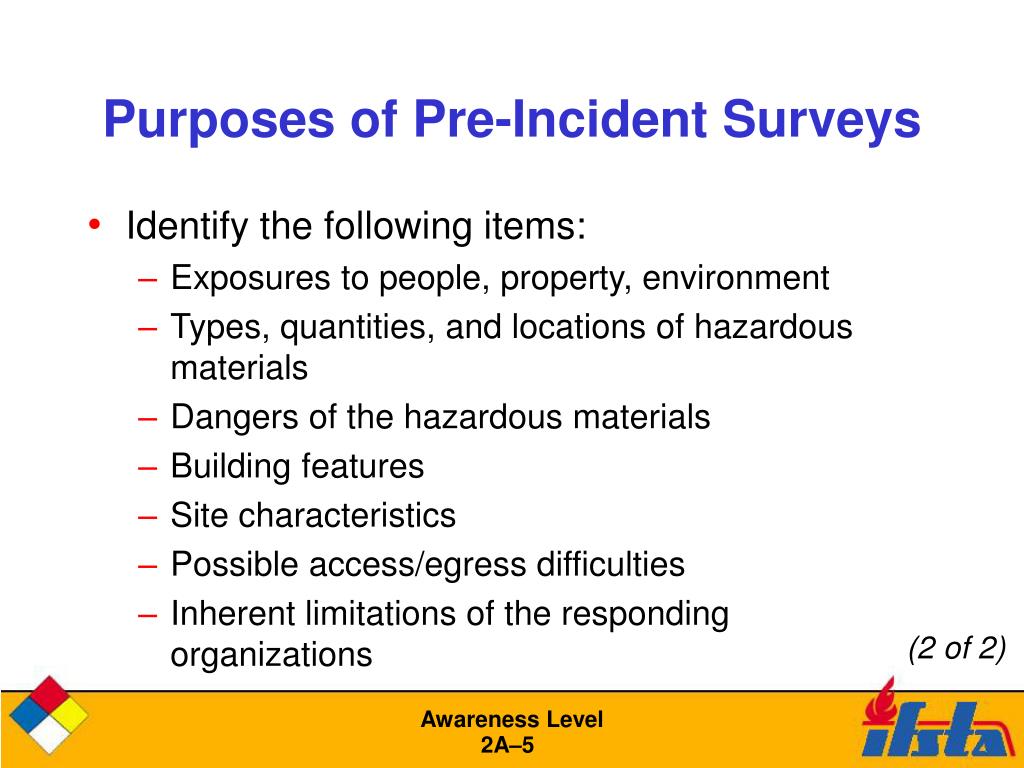 Purposes of Pre-Incident Surveys

• Identify the following items:
– Exposures to people, property, environment
– Types, quantities, and locations of hazardous materials
– Dangers of the hazardous materials
– Building features
– Site characteristics
– Possible access/egress difficulties
– Inherent limitations of the responding organizations

(2 of 2)

Awareness Level
2A–5

ifsta